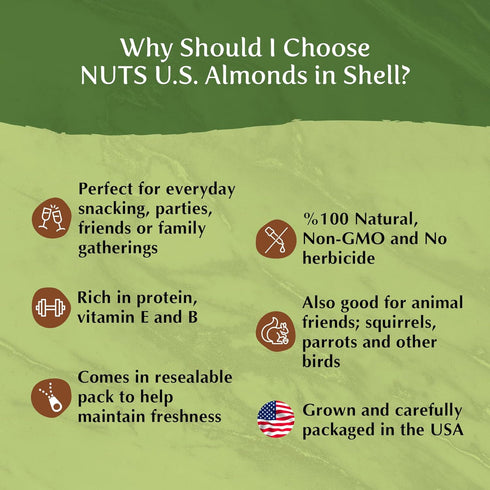 Why Should I Choose NUTS U.S. Almonds in Shell?

Perfect for everyday snacking, parties, friends or family gatherings

Rich in protein, vitamin E and B

Comes in resealable pack to help maintain freshness

%100 Natural, Non-GMO and No herbicide

Also good for animal friends; squirrels, parrots and other birds

Grown and carefully packaged in the USA